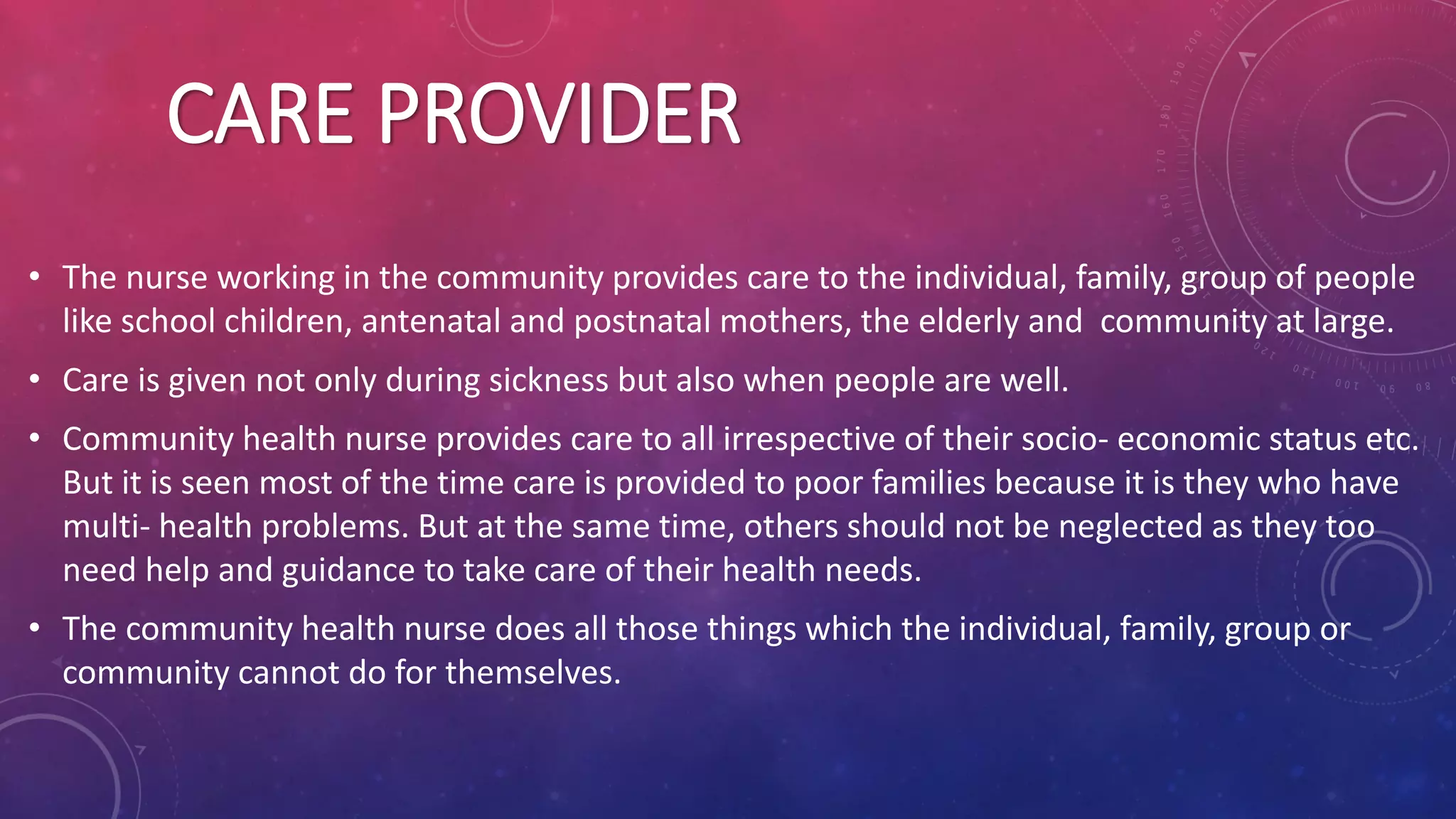 CARE PROVIDER

• The nurse working in the community provides care to the individual, family, group of people like school children, antenatal and postnatal mothers, the elderly and community at large.

• Care is given not only during sickness but also when people are well.

• Community health nurse provides care to all irrespective of their socio- economic status etc. But it is seen most of the time care is provided to poor families because it is they who have multi- health problems. But at the same time, others should not be neglected as they too need help and guidance to take care of their health needs.

• The community health nurse does all those things which the individual, family, group or community cannot do for themselves.